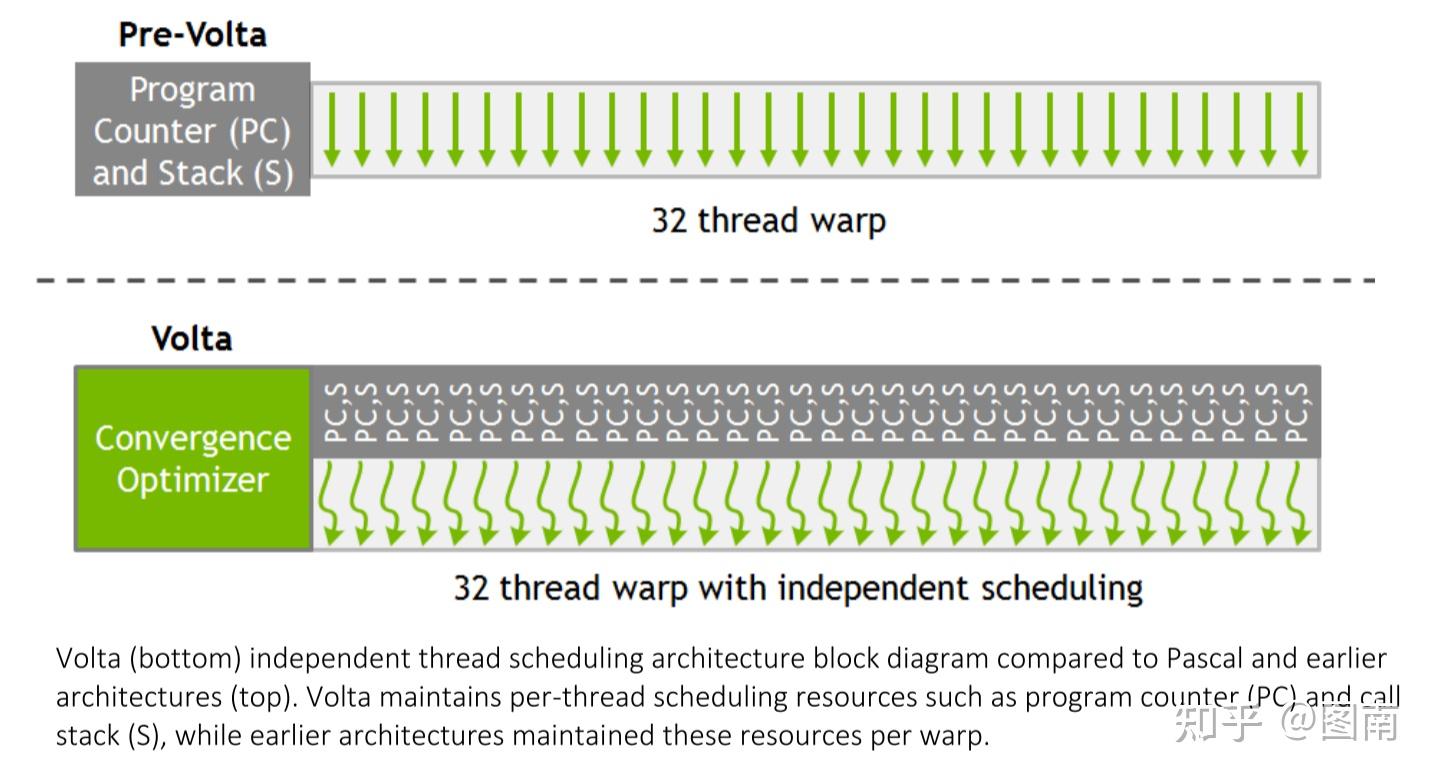 Pre-Volta

Program Counter (PC) and Stack (S)

32 thread warp

Volta

Convergence Optimizer

PC,S PC,S PC,S PC,S PC,S PC,S PC,S PC,S PC,S PC,S PC,S PC,S PC,S PC,S PC,S PC,S PC,S PC,S PC,S PC,S PC,S PC,S PC,S PC,S PC,S PC,S PC,S PC,S PC,S PC,S PC,S PC,S

32 thread warp with independent scheduling

Volta (bottom) independent thread scheduling architecture block diagram compared to Pascal and earlier architectures (top). Volta maintains per-thread scheduling resources such as program counter (PC) and call stack (S), while earlier architectures maintained these resources per warp.

知乎 @图南